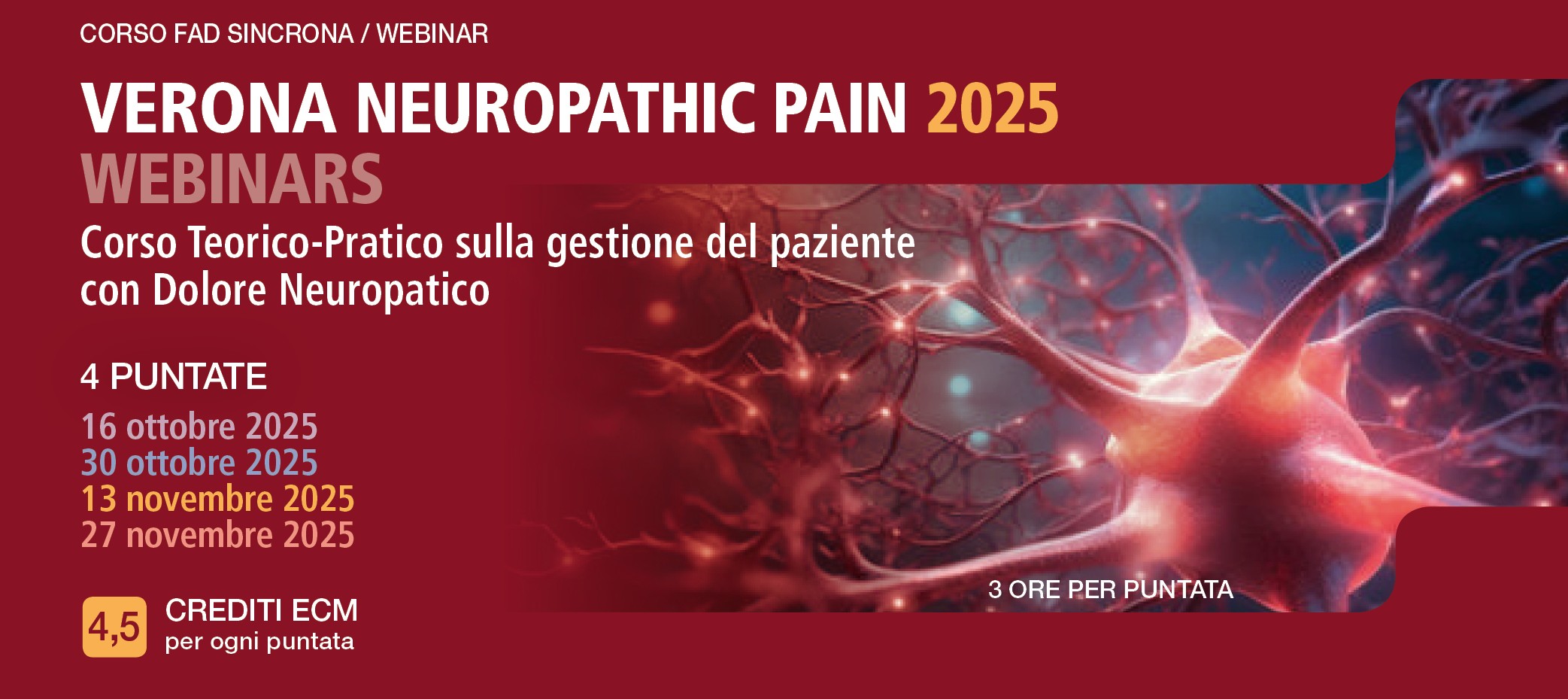 CORSO FAD SINCRONA / WEBINAR

VERONA NEUROPATHIC PAIN 2025
WEBINARS

Corso Teorico-Pratico sulla gestione del paziente con Dolore Neuropatico

4 PUNTATE

16 ottobre 2025
30 ottobre 2025
13 novembre 2025
27 novembre 2025

4,5 CREDITI ECM
per ogni puntata

3 ORE PER PUNTATA